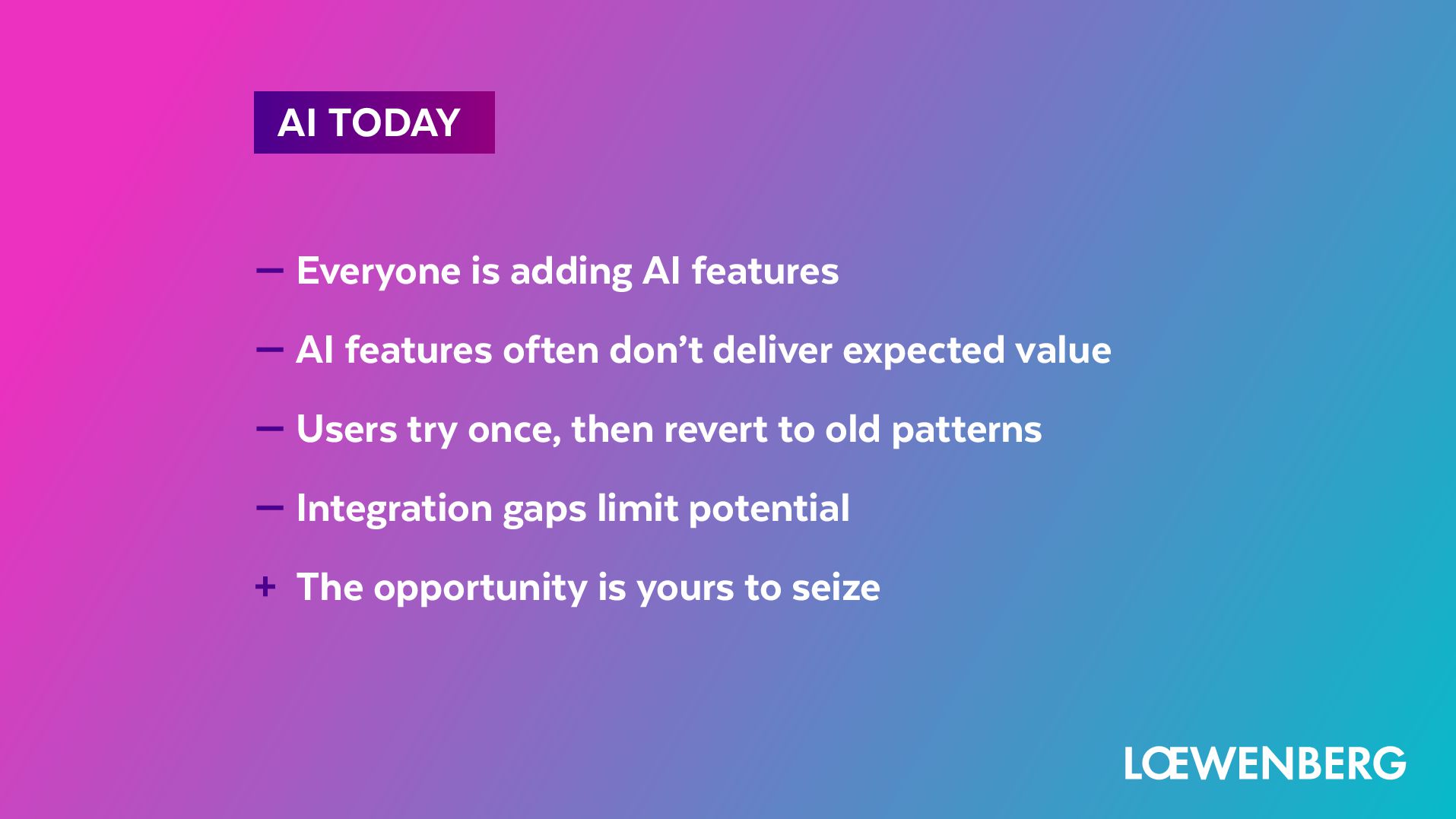 AI TODAY

– Everyone is adding AI features

– AI features often don’t deliver expected value

– Users try once, then revert to old patterns

– Integration gaps limit potential

+ The opportunity is yours to seize

LŒWENBERG